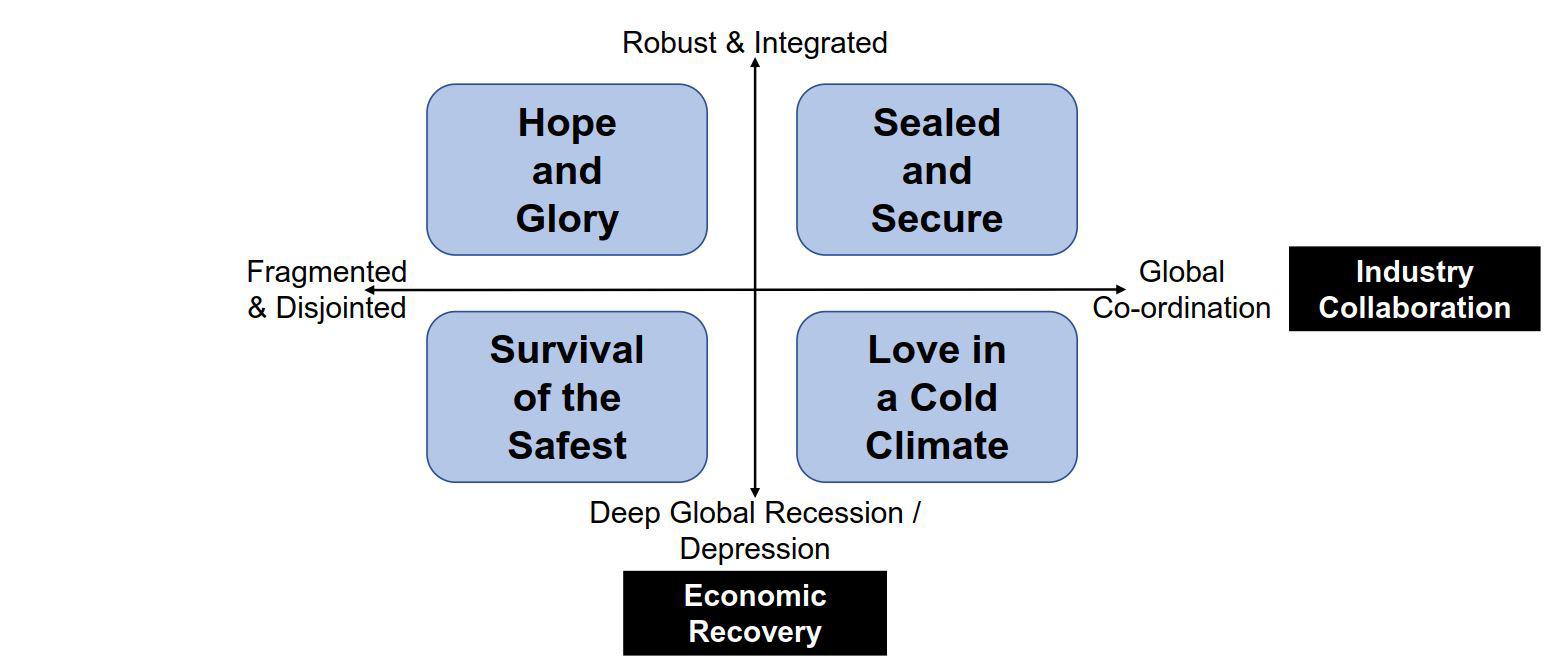 Robust & Integrated

Hope and Glory

Sealed and Secure

Fragmented & Disjointed

Global Co-ordination

Industry Collaboration

Survival of the Safest

Love in a Cold Climate

Deep Global Recession / Depression

Economic Recovery